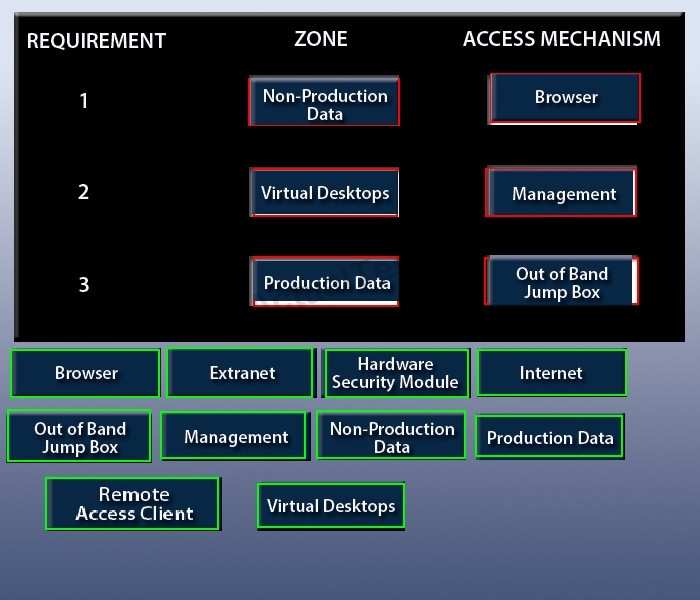 | REQUIREMENT | ZONE | ACCESS MECHANISM |
|---|---|---|
| 1 | Non-Production Data | Browser |
| 2 | Virtual Desktops | Management |
| 3 | Production Data | Out of Band Jump Box |

Browser

Extranet

Hardware Security Module

Internet

Out of Band Jump Box

Management

Non-Production Data

Production Data

Remote Access Client

Virtual Desktops